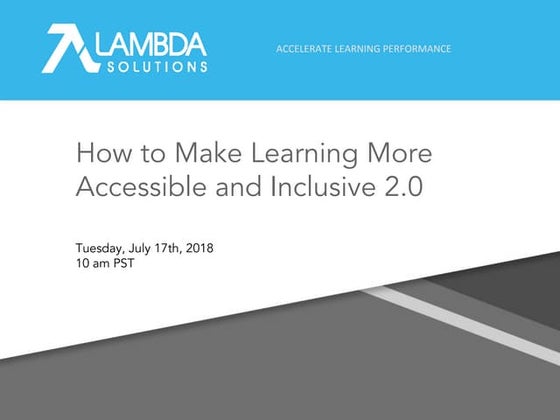 LAMBDA SOLUTIONS

ACCELERATE LEARNING PERFORMANCE

How to Make Learning More Accessible and Inclusive 2.0

Tuesday, July 17th, 2018
10 am PST